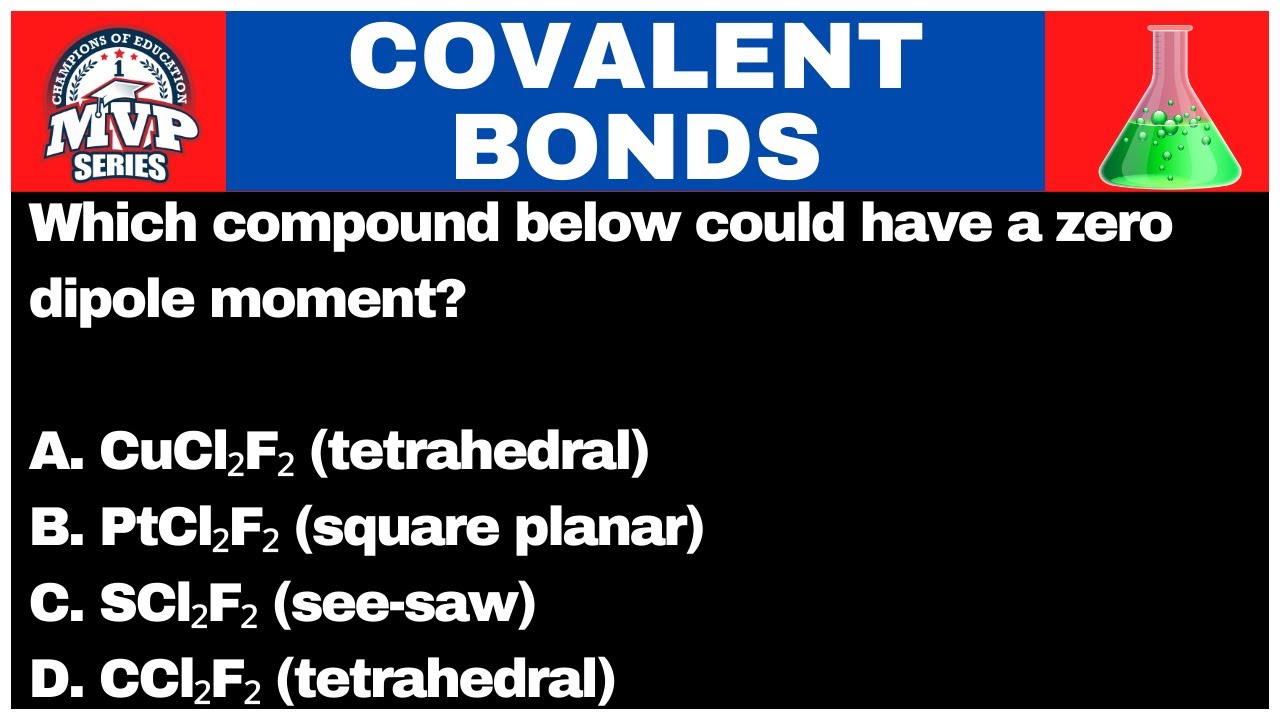 CHAMPIONS OF EDUCATION
1
MVP
SERIES

COVALENT BONDS

Which compound below could have a zero dipole moment?

A. $CuCl_2F_2$ (tetrahedral)
B. $PtCl_2F_2$ (square planar)
C. $SCl_2F_2$ (see-saw)
D. $CCl_2F_2$ (tetrahedral)